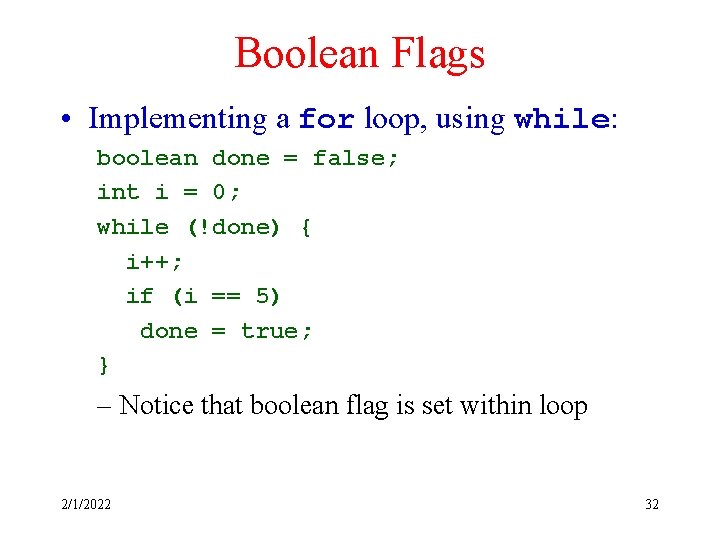 Boolean Flags

• Implementing a for loop, using while:

boolean done = false;
int i = 0;
while (!done) {
  i++;
  if (i == 5)
   done = true;
}

– Notice that boolean flag is set within loop

2/1/2022

32